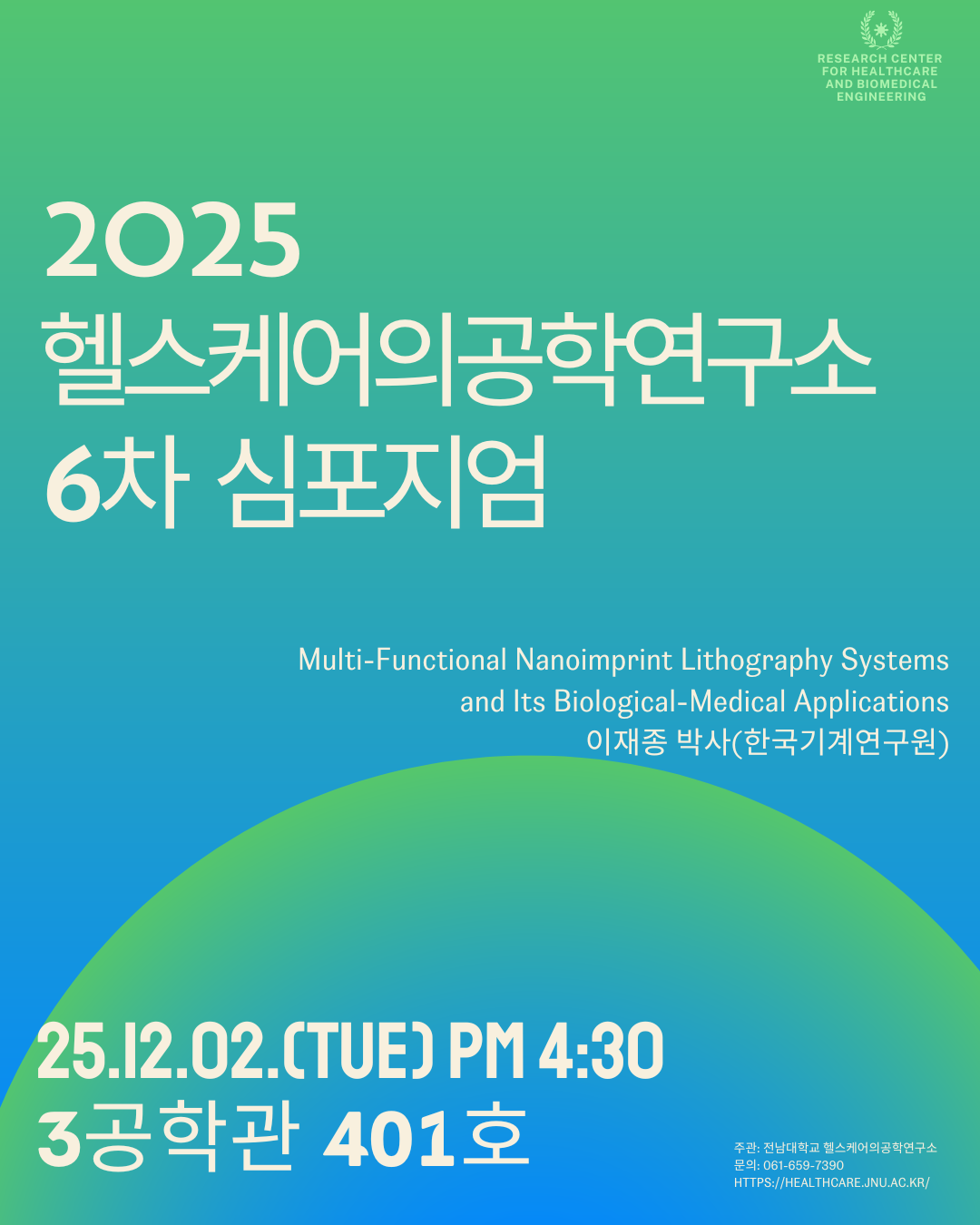 RESEARCH CENTER FOR HEALTHCARE AND BIOMEDICAL ENGINEERING

2025
헬스케어의공학연구소
6차 심포지엄

Multi-Functional Nanoimprint Lithography Systems and Its Biological-Medical Applications
이재종 박사(한국기계연구원)

25.12.02.(TUE) PM 4:30
3공학관 401호

주관: 전남대학교 헬스케어의공학연구소
문의: 061-659-7390
HTTPS://HEALTHCARE.JNU.AC.KR/